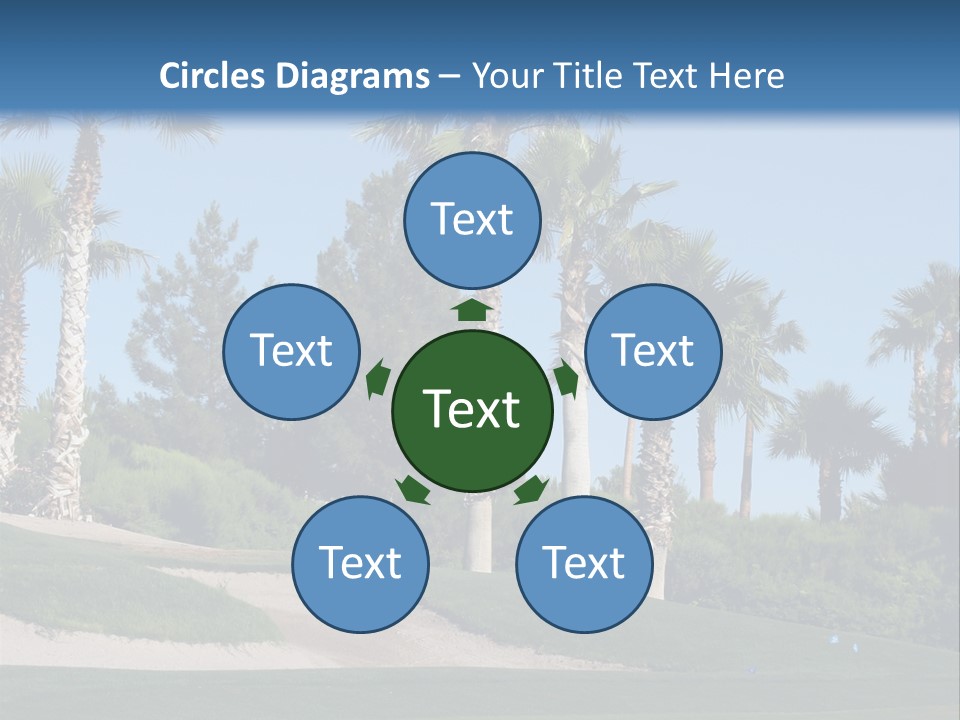 Circles Diagrams – Your Title Text Here

Text

Text

Text

Text

Text

Text